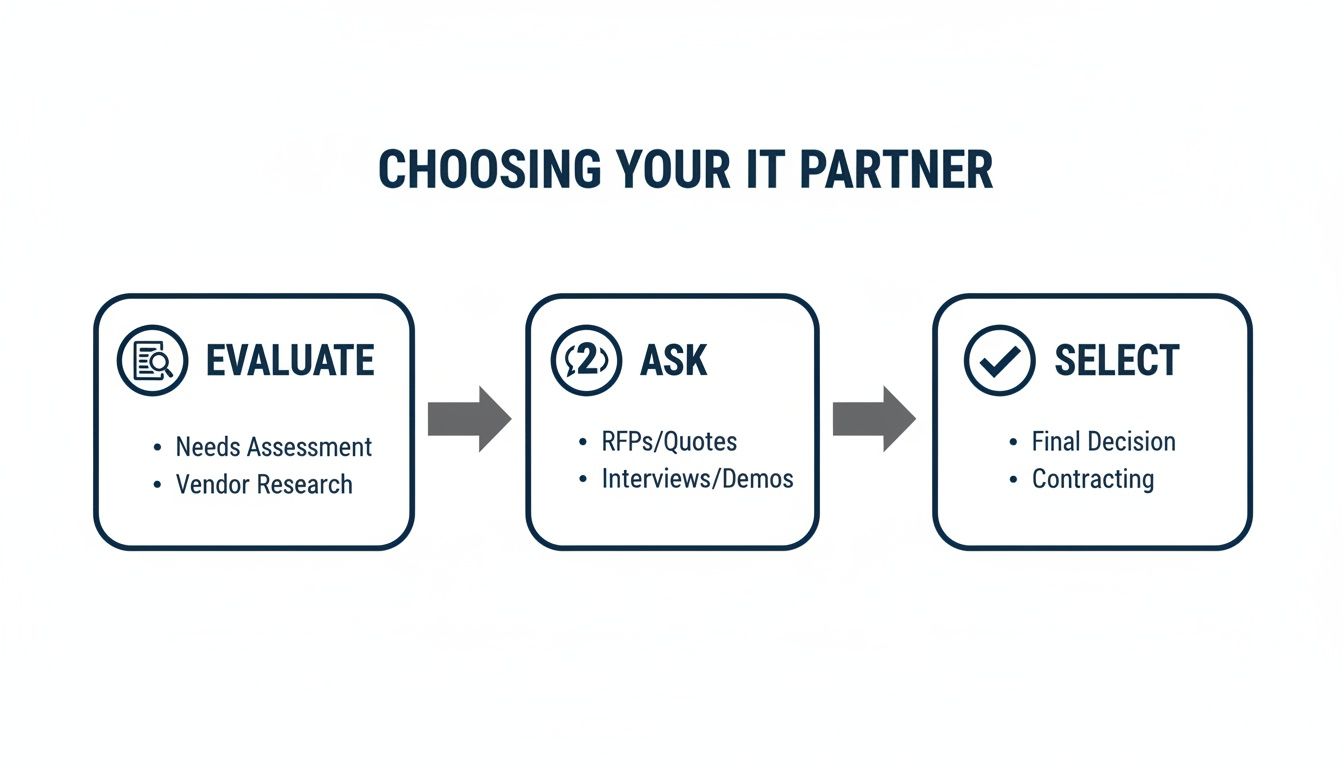 CHOOSING YOUR IT PARTNER

EVALUATE
• Needs Assessment
• Vendor Research

2 ASK
• RFPs/Quotes
• Interviews/Demos

SELECT
• Final Decision
• Contracting